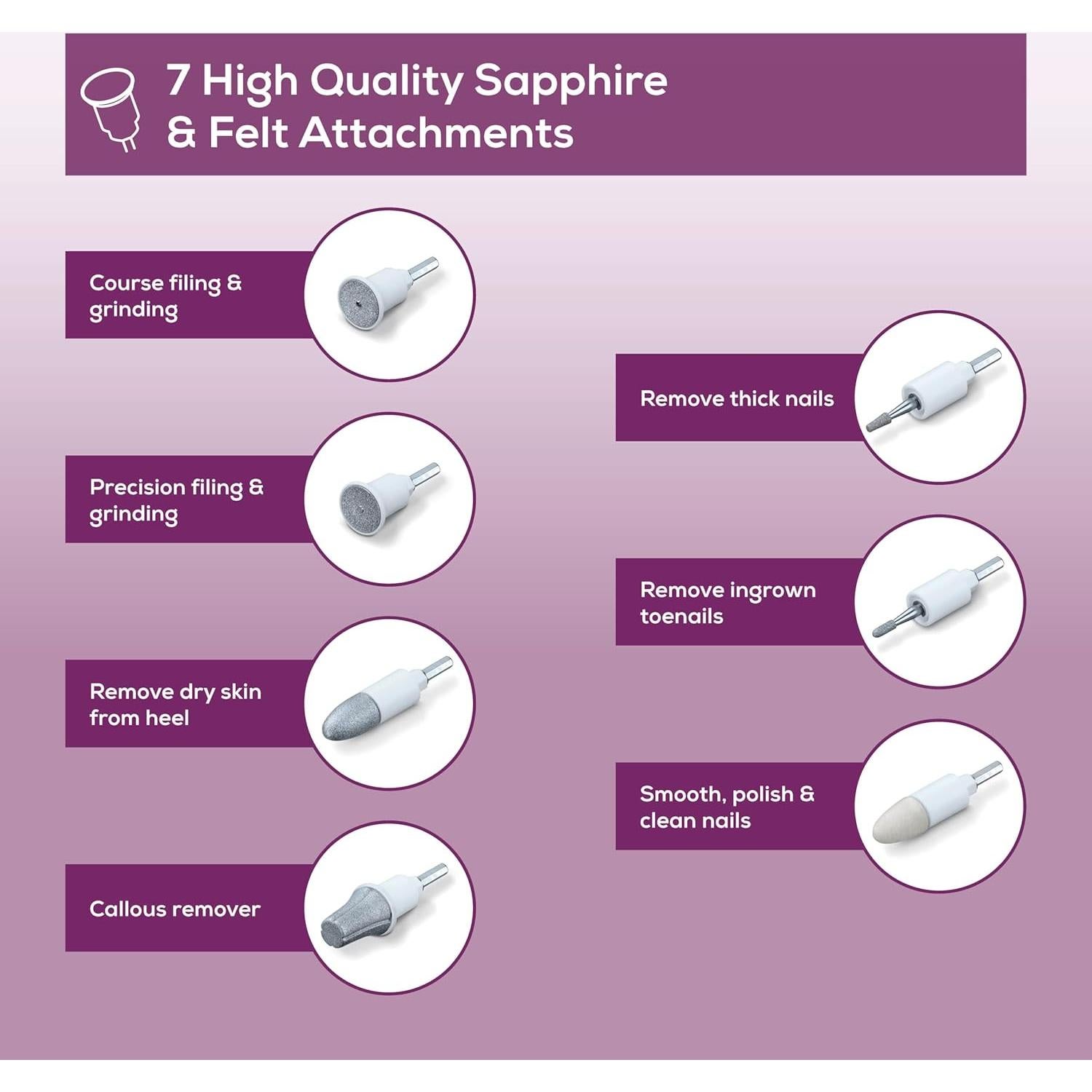 7 High Quality Sapphire & Felt Attachments

Course filing & grinding

Precision filing & grinding

Remove dry skin from heel

Callous remover

Remove thick nails

Remove ingrown toenails

Smooth, polish & clean nails